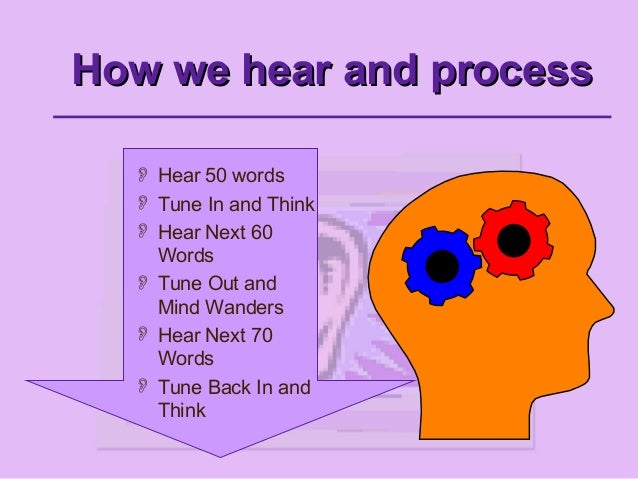 How we hear and process

Hear 50 words
Tune In and Think
Hear Next 60 Words
Tune Out and Mind Wanders
Hear Next 70 Words
Tune Back In and Think